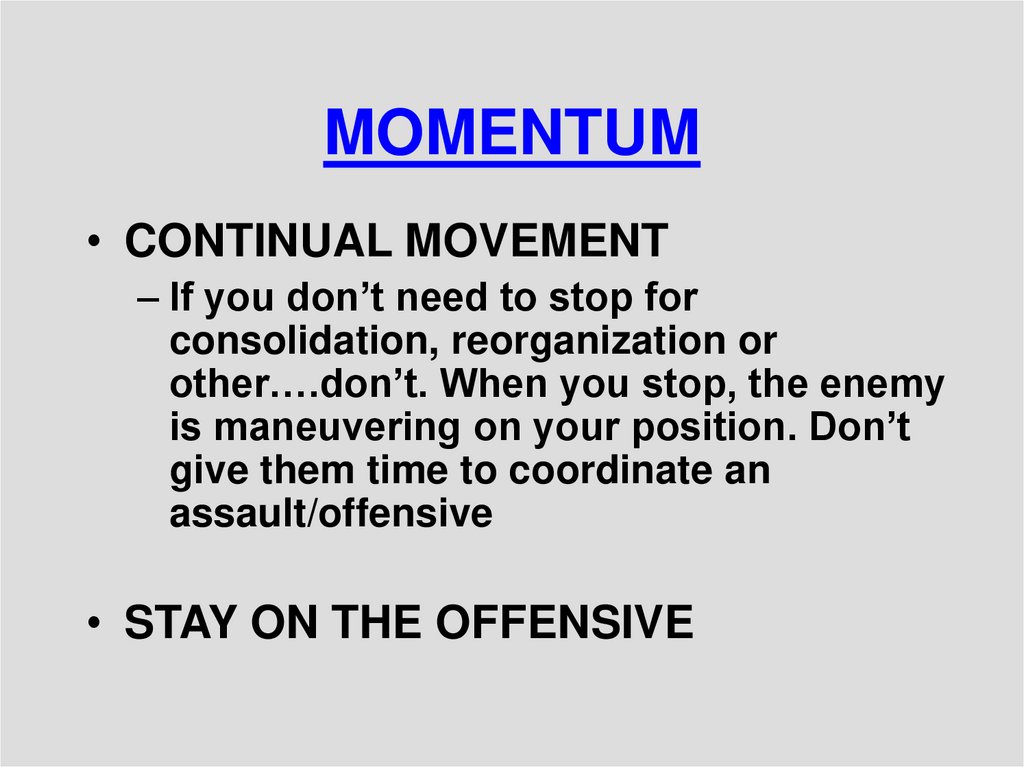 MOMENTUM

• CONTINUAL MOVEMENT
– If you don’t need to stop for consolidation, reorganization or other….don’t. When you stop, the enemy is maneuvering on your position. Don’t give them time to coordinate an assault/offensive

• STAY ON THE OFFENSIVE